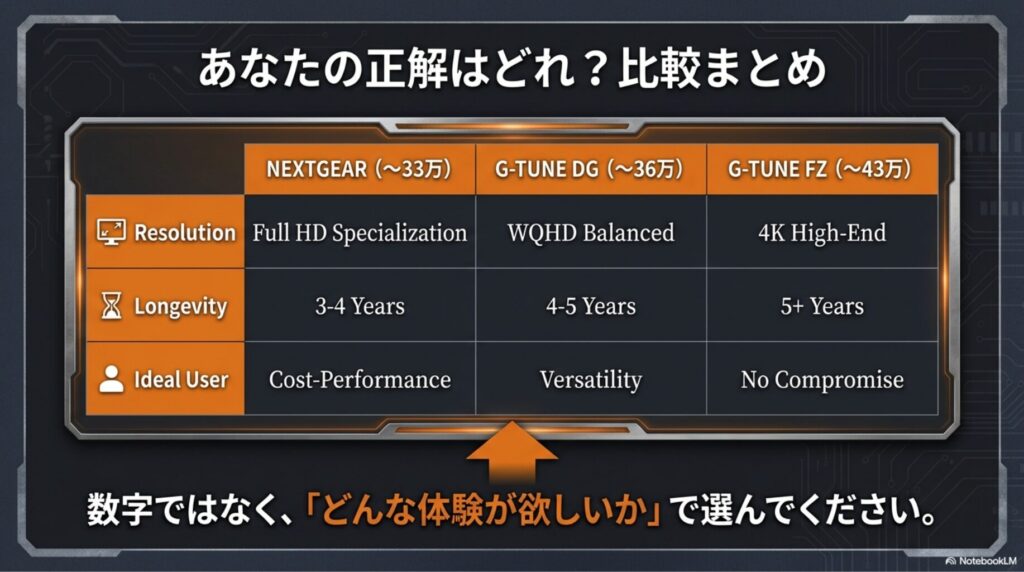 あなたの正解はどれ？比較まとめ

| | NEXTGEAR（～33万） | G-TUNE DG（～36万） | G-TUNE FZ（～43万） |
|---|---|---|---|
| Resolution | Full HD Specialization | WQHD Balanced | 4K High-End |
| Longevity | 3-4 Years | 4-5 Years | 5+ Years |
| Ideal User | Cost-Performance | Versatility | No Compromise |

数字ではなく、「どんな体験が欲しいか」で選んでください。

NotebookLM